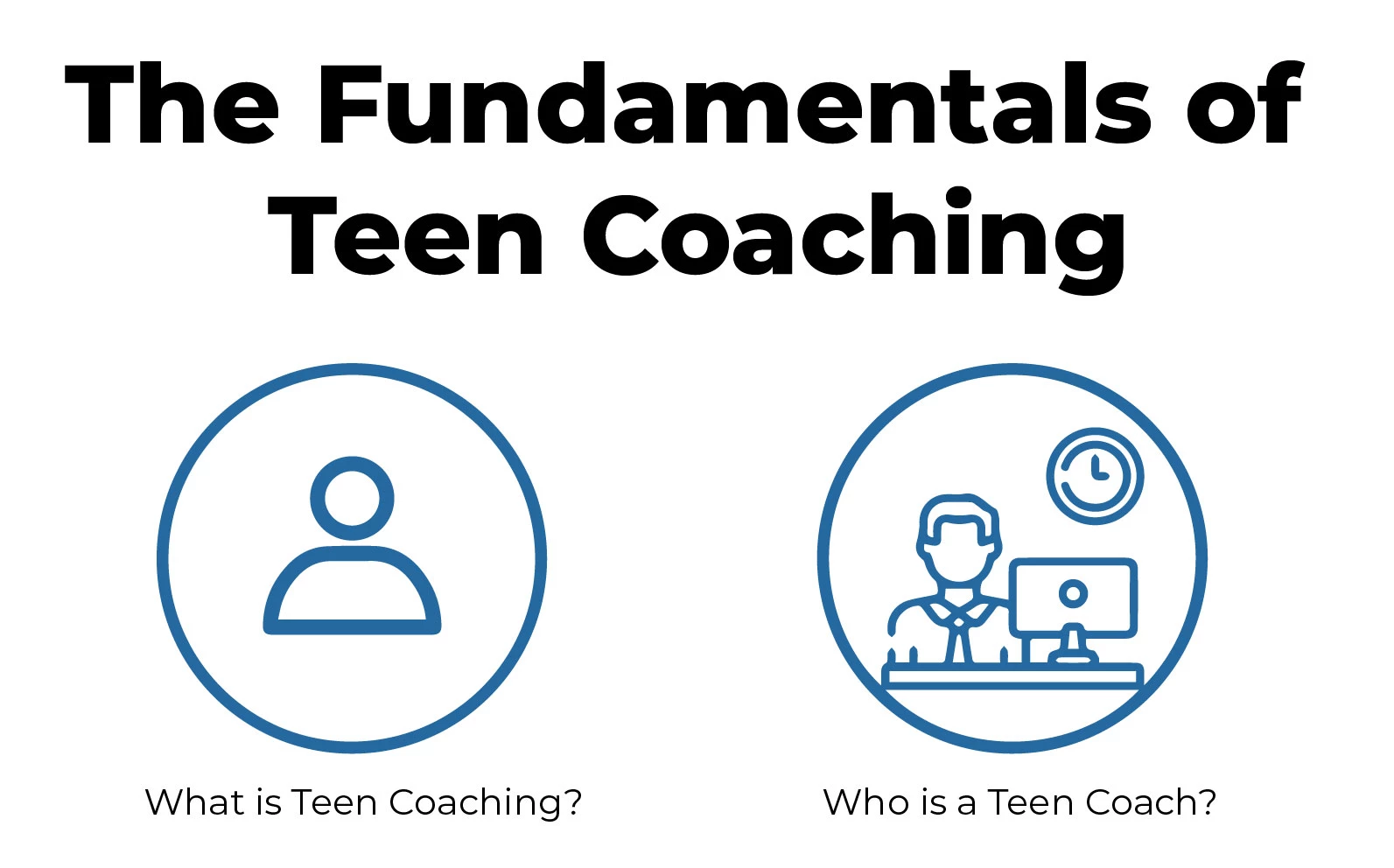 The Fundamentals of Teen Coaching

What is Teen Coaching?

Who is a Teen Coach?